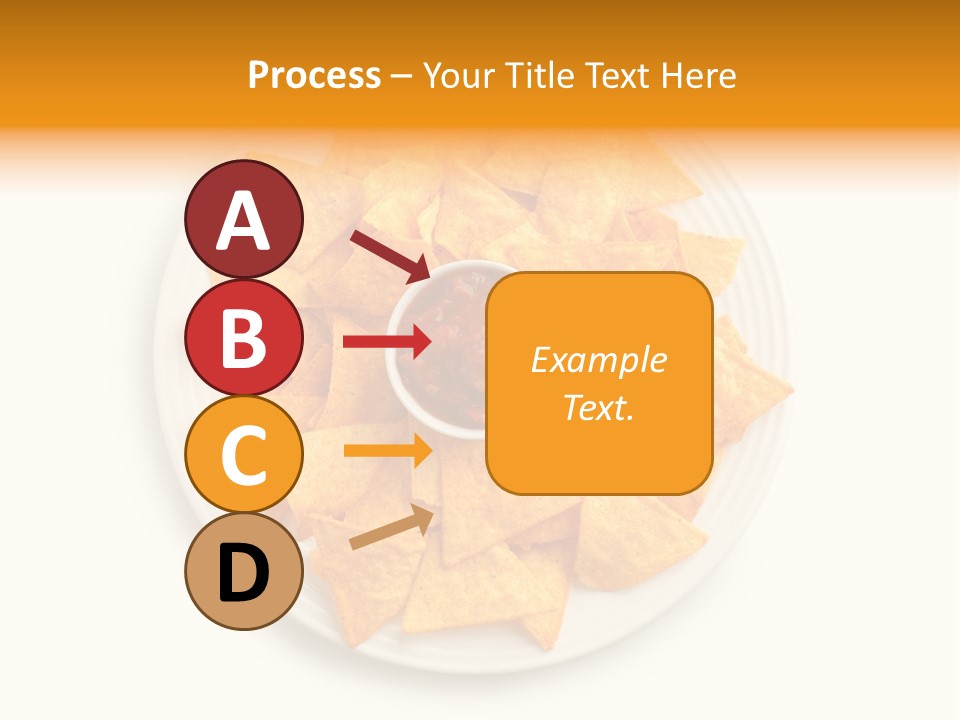 Process – Your Title Text Here

A

B

C

D

Example Text.